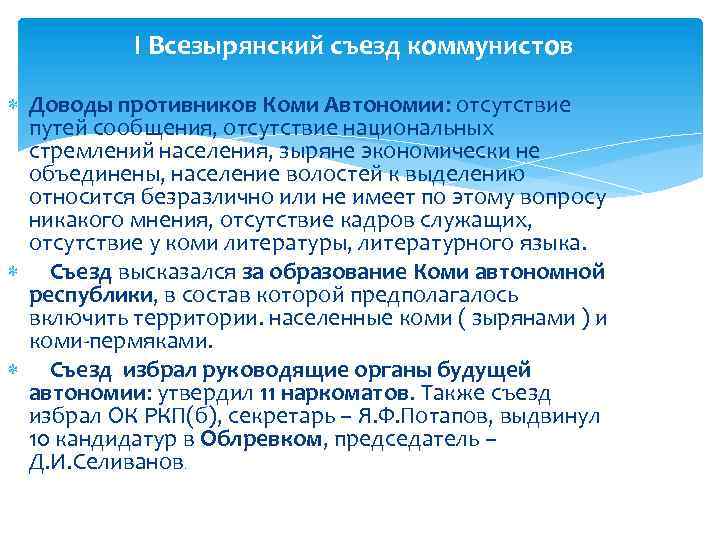 I Всезырянский съезд коммунистов

Доводы противников Коми Автономии: отсутствие путей сообщения, отсутствие национальных стремлений населения, зыряне экономически не объединены, население волостей к выделению относится безразлично или не имеет по этому вопросу никакого мнения, отсутствие кадров служащих, отсутствие у коми литературы, литературного языка.

Съезд высказался за образование Коми автономной республики, в состав которой предполагалось включить территории. населенные коми ( зырянами ) и коми-пермяками.

Съезд избрал руководящие органы будущей автономии: утвердил 11 наркоматов. Также съезд избрал ОК РКП(б), секретарь – Я.Ф.Потапов, выдвинул 10 кандидатур в Облревком, председатель – Д.И.Селиванов.